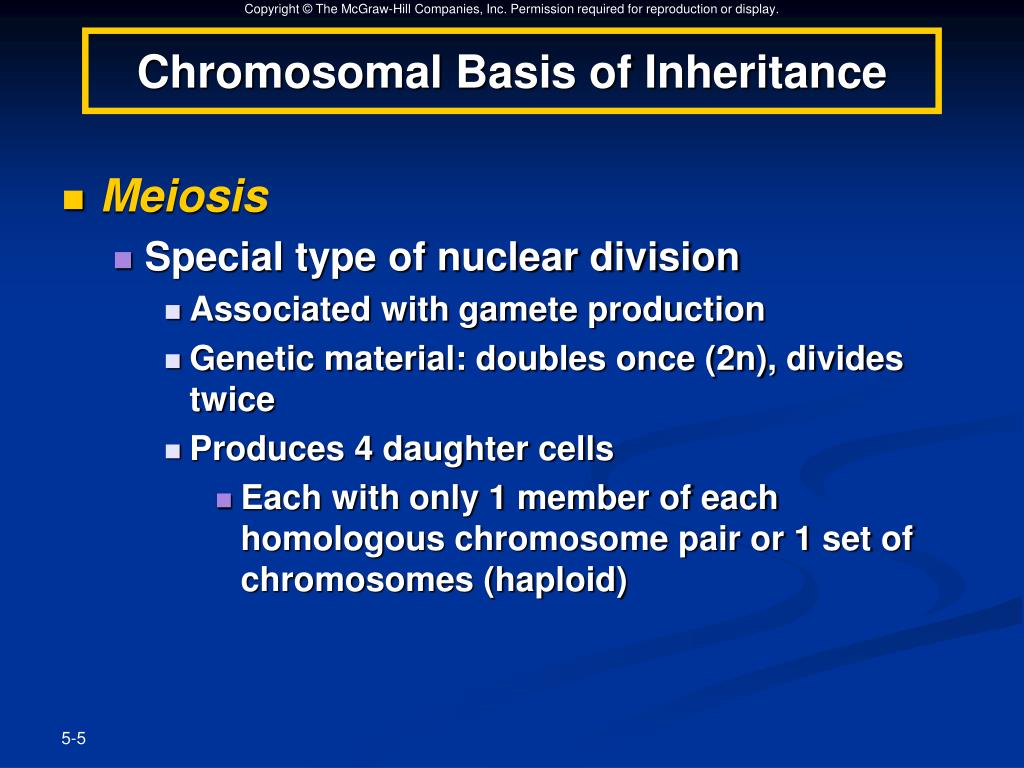 Copyright © The McGraw-Hill Companies, Inc. Permission required for reproduction or display.

Chromosomal Basis of Inheritance

Meiosis

Special type of nuclear division

Associated with gamete production

Genetic material: doubles once (2n), divides twice

Produces 4 daughter cells

Each with only 1 member of each homologous chromosome pair or 1 set of chromosomes (haploid)

5-5